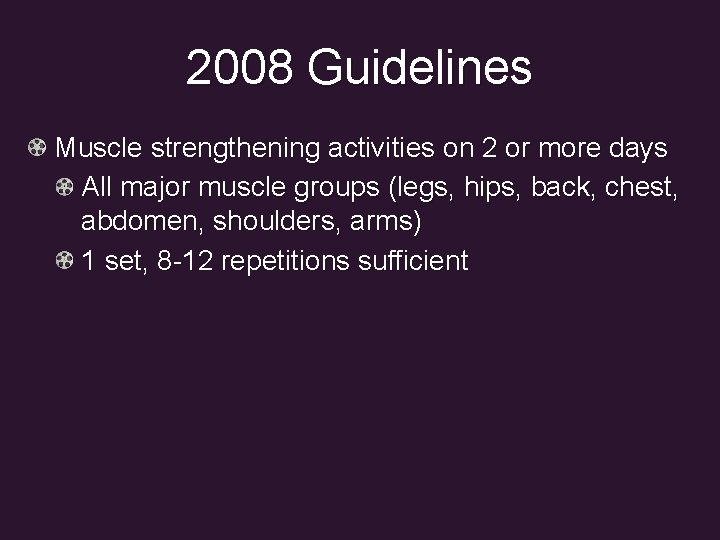 2008 Guidelines

Muscle strengthening activities on 2 or more days

All major muscle groups (legs, hips, back, chest, abdomen, shoulders, arms)

1 set, 8-12 repetitions sufficient